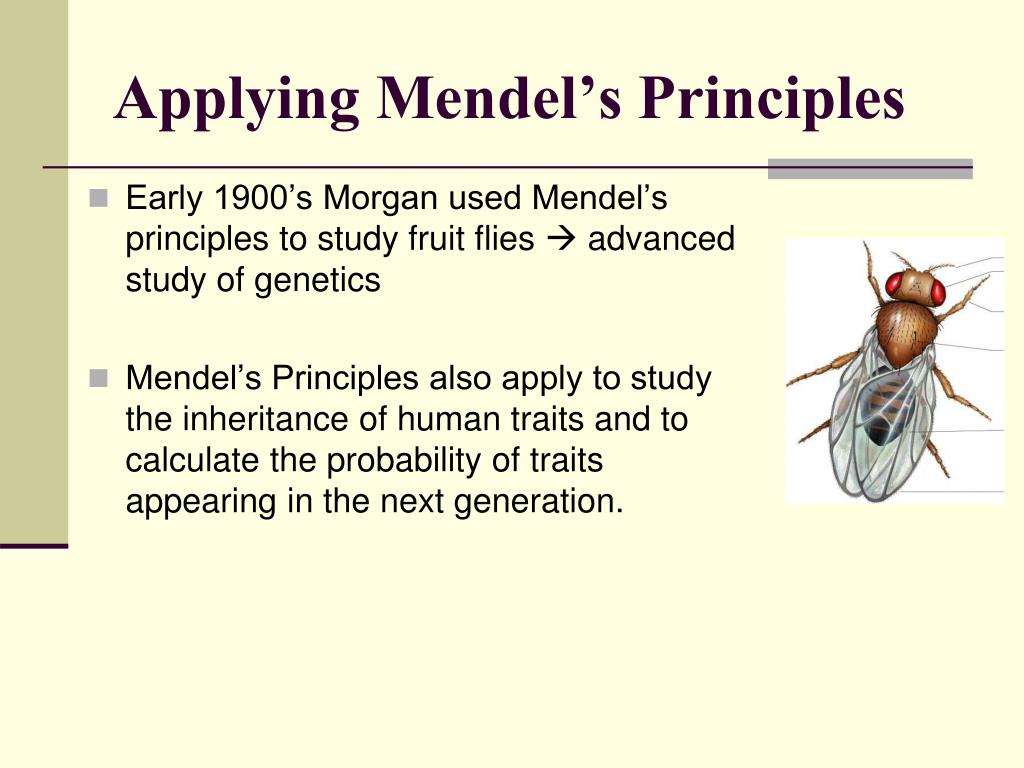 Applying Mendel’s Principles

Early 1900’s Morgan used Mendel’s principles to study fruit flies → advanced study of genetics

Mendel’s Principles also apply to study the inheritance of human traits and to calculate the probability of traits appearing in the next generation.